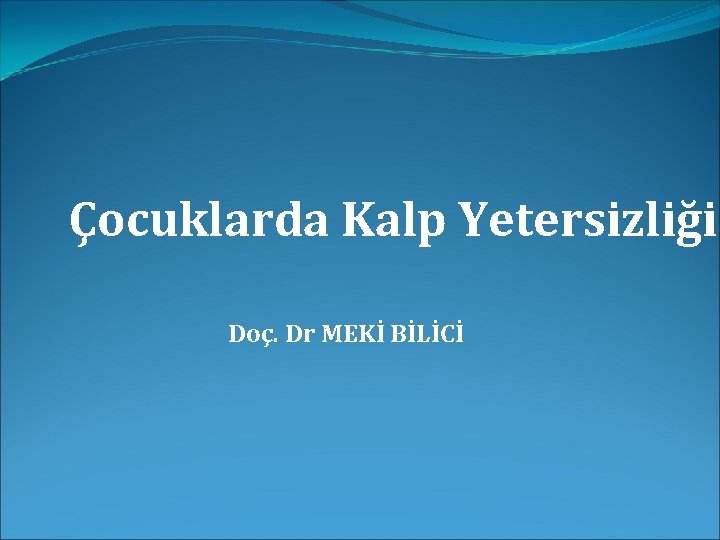 Çocuklarda Kalp Yetersizliği

Doç. Dr MEKİ BİLİCİ